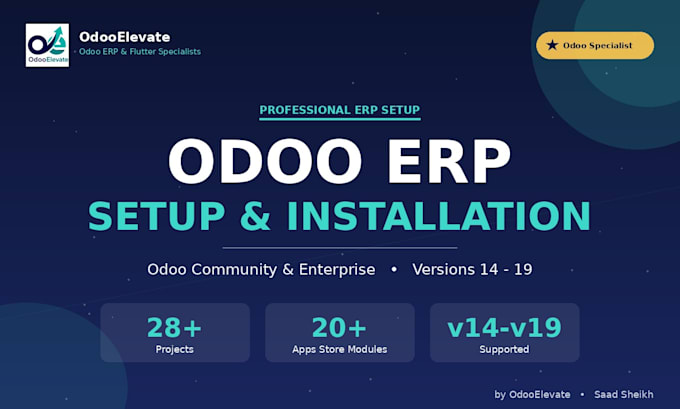 OdooElevate

OdooElevate
Odoo ERP & Flutter Specialists

★ Odoo Specialist

PROFESSIONAL ERP SETUP

ODOO ERP
SETUP & INSTALLATION

Odoo Community & Enterprise • Versions 14 - 19

28+
Projects

20+
Apps Store Modules

v14-v19
Supported

by OdooElevate • Saad Sheikh